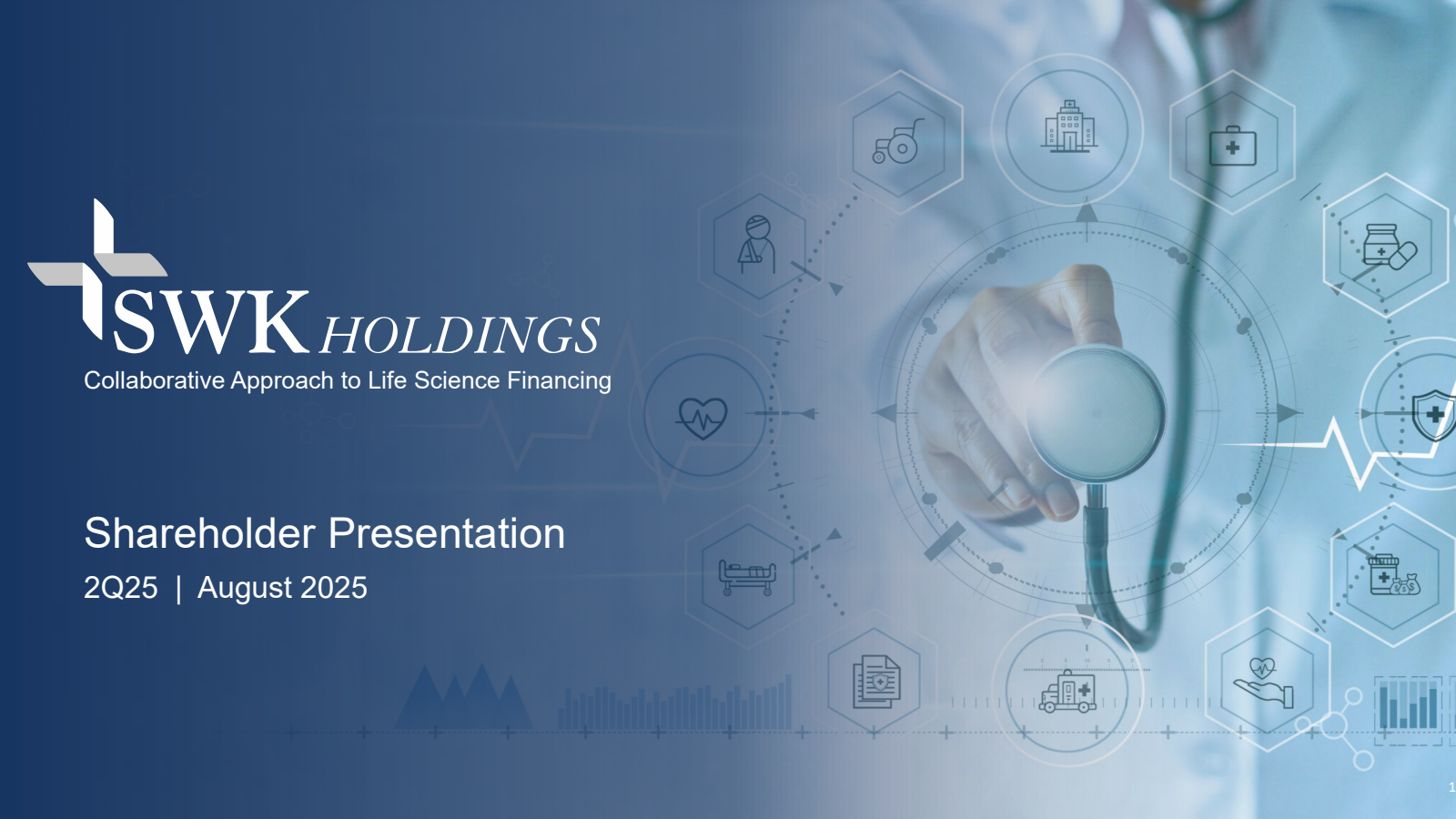 SWK HOLDINGS
Collaborative Approach to Life Science Financing

Shareholder Presentation
2Q25 | August 2025

1